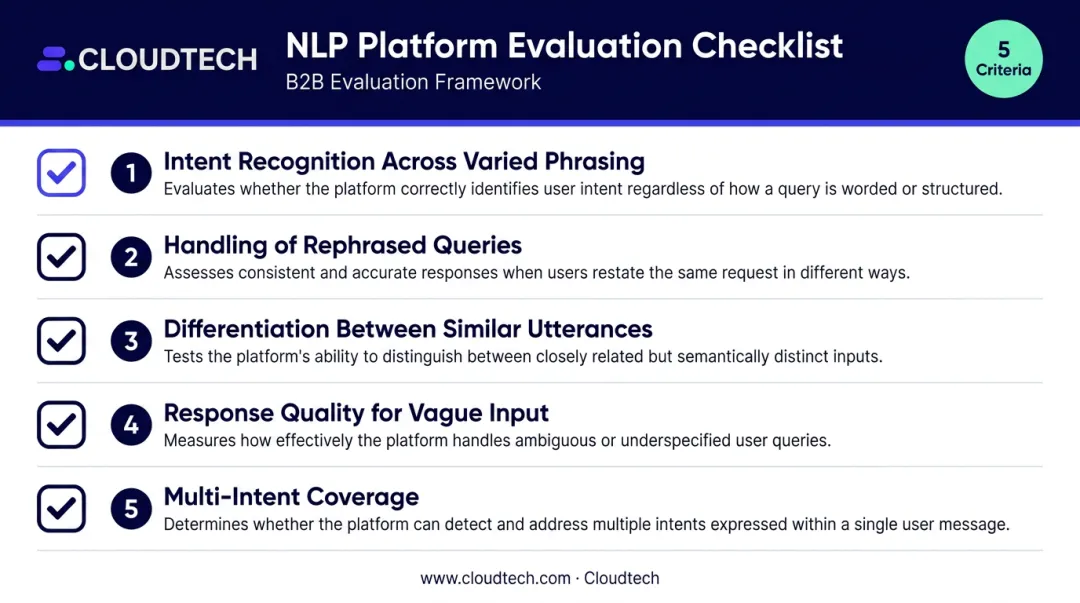 CLOUDTECH

NLP Platform Evaluation Checklist
B2B Evaluation Framework

5
Criteria

1 Intent Recognition Across Varied Phrasing
Evaluates whether the platform correctly identifies user intent regardless of how a query is worded or structured.

2 Handling of Rephrased Queries
Assesses consistent and accurate responses when users restate the same request in different ways.

3 Differentiation Between Similar Utterances
Tests the platform's ability to distinguish between closely related but semantically distinct inputs.

4 Response Quality for Vague Input
Measures how effectively the platform handles ambiguous or underspecified user queries.

5 Multi-Intent Coverage
Determines whether the platform can detect and address multiple intents expressed within a single user message.

www.cloudtech.com · Cloudtech